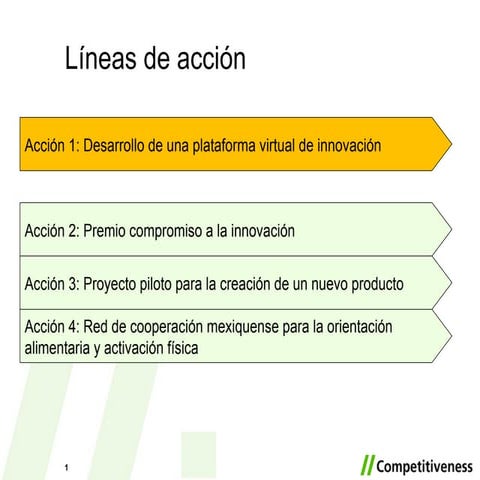 Líneas de acción

Acción 1: Desarrollo de una plataforma virtual de innovación

Acción 2: Premio compromiso a la innovación

Acción 3: Proyecto piloto para la creación de un nuevo producto

Acción 4: Red de cooperación mexiquense para la orientación alimentaria y activación física

1

// Competitiveness